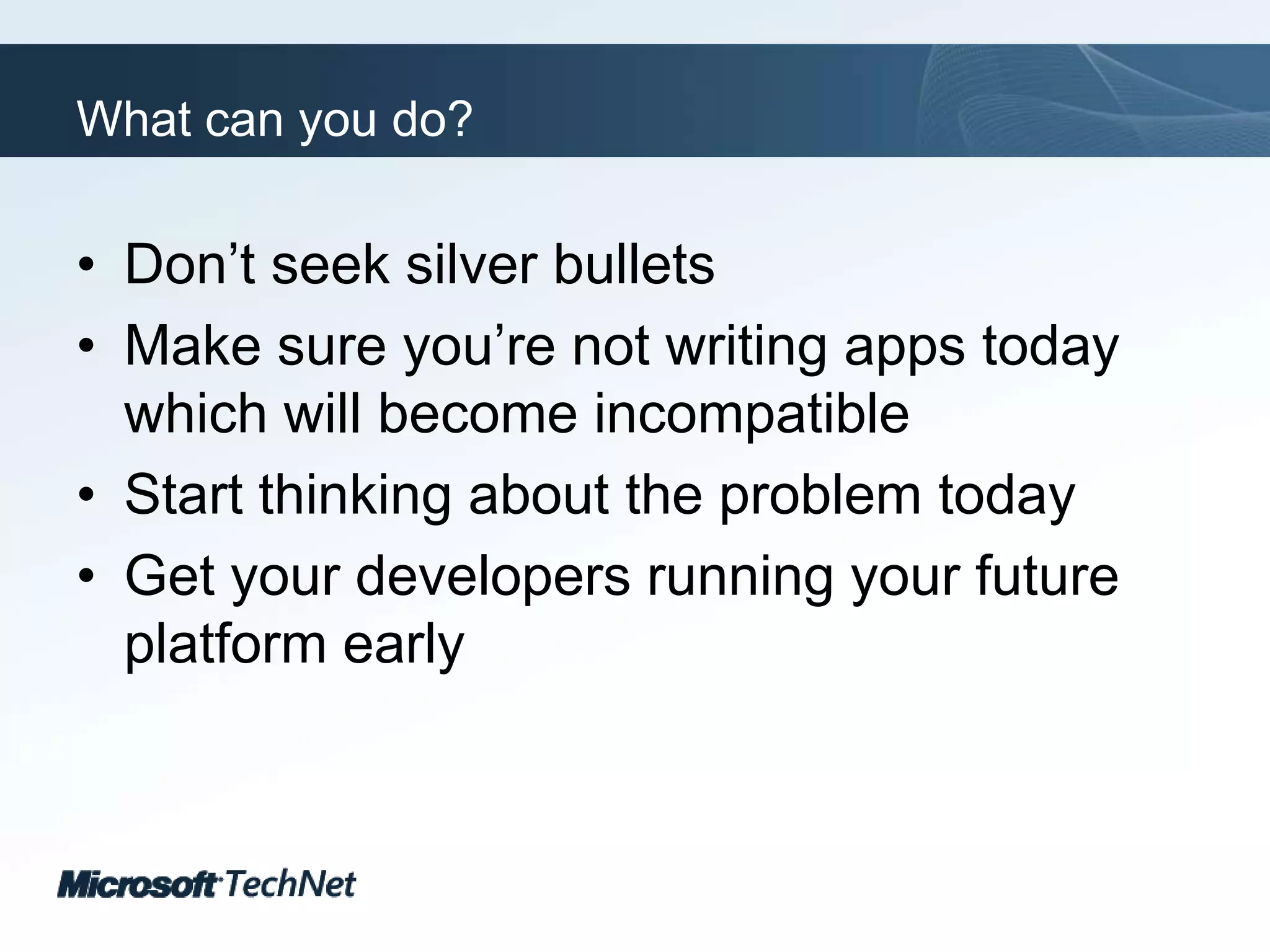 What can you do?

• Don’t seek silver bullets
• Make sure you’re not writing apps today which will become incompatible
• Start thinking about the problem today
• Get your developers running your future platform early

Microsoft TechNet